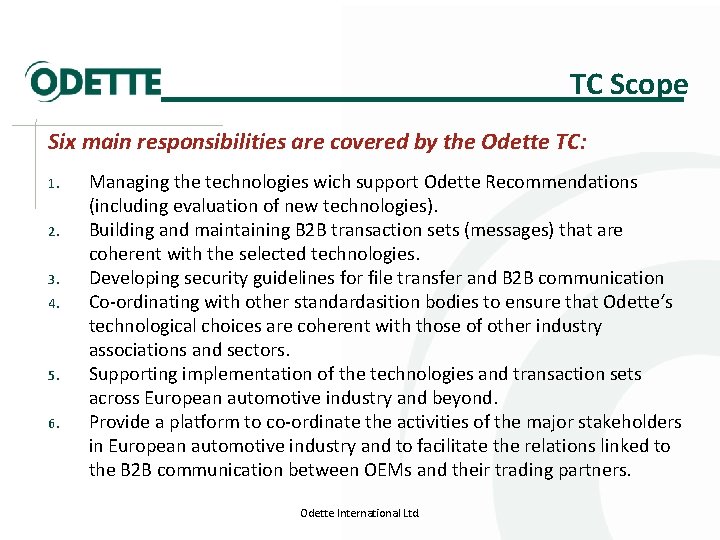 ODETTE

TC Scope

Six main responsibilities are covered by the Odette TC:

1. Managing the technologies wich support Odette Recommendations (including evaluation of new technologies).
2. Building and maintaining B2B transaction sets (messages) that are coherent with the selected technologies.
3. Developing security guidelines for file transfer and B2B communication
4. Co-ordinating with other standardasition bodies to ensure that Odette's technological choices are coherent with those of other industry associations and sectors.
5. Supporting implementation of the technologies and transaction sets across European automotive industry and beyond.
6. Provide a platform to co-ordinate the activities of the major stakeholders in European automotive industry and to facilitate the relations linked to the B2B communication between OEMs and their trading partners.

Odette International Ltd